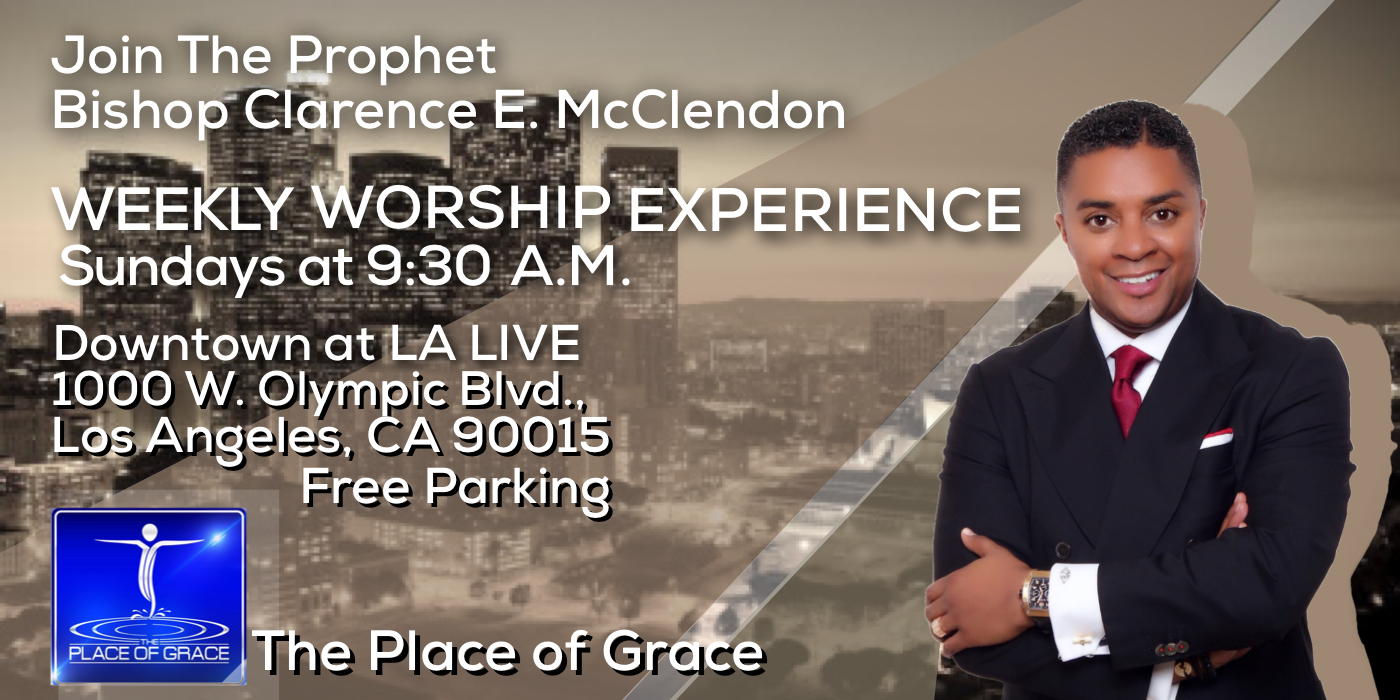 Join The Prophet
Bishop Clarence E. McClendon

WEEKLY WORSHIP EXPERIENCE
Sundays at 9:30 A.M.

Downtown at LA LIVE
1000 W. Olympic Blvd.,
Los Angeles, CA 90015
Free Parking

THE
PLACE OF GRACE

The Place of Grace